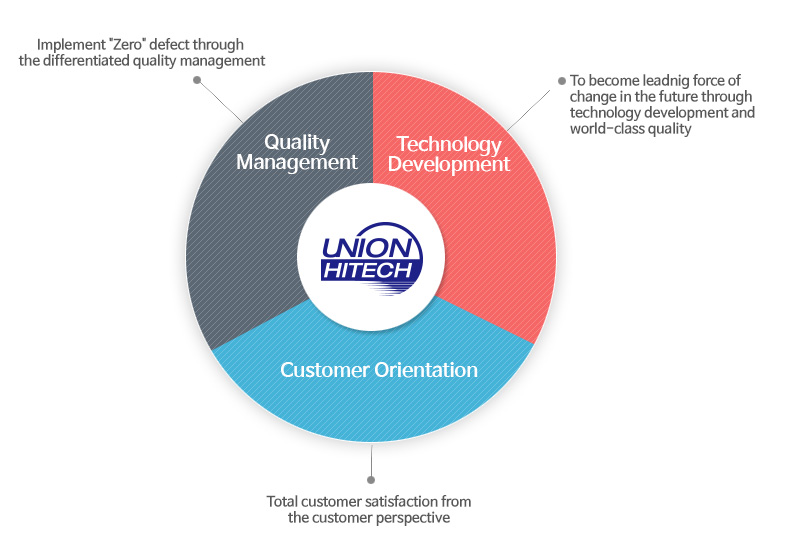 Implement "Zero" defect through the differentiated quality management

To become leadnig force of change in the future through technology development and world-class quality

Quality Management

Technology Development

UNION HITECH

Customer Orientation

Total customer satisfaction from the customer perspective